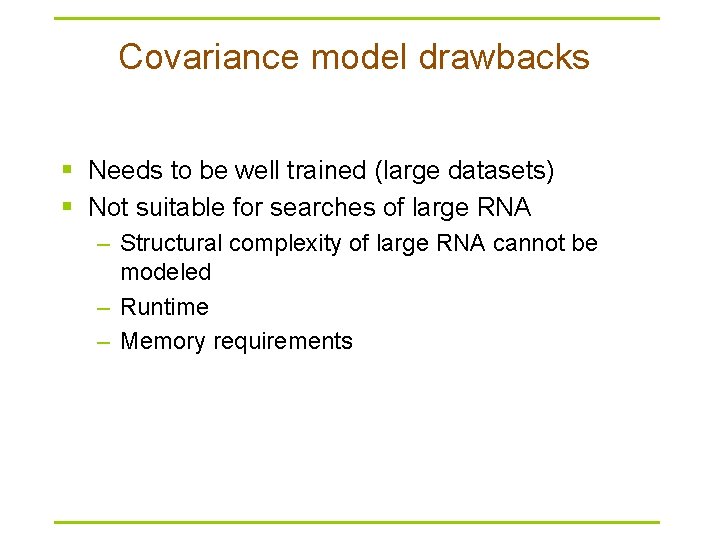 Covariance model drawbacks

▪ Needs to be well trained (large datasets)
▪ Not suitable for searches of large RNA
– Structural complexity of large RNA cannot be modeled
– Runtime
– Memory requirements